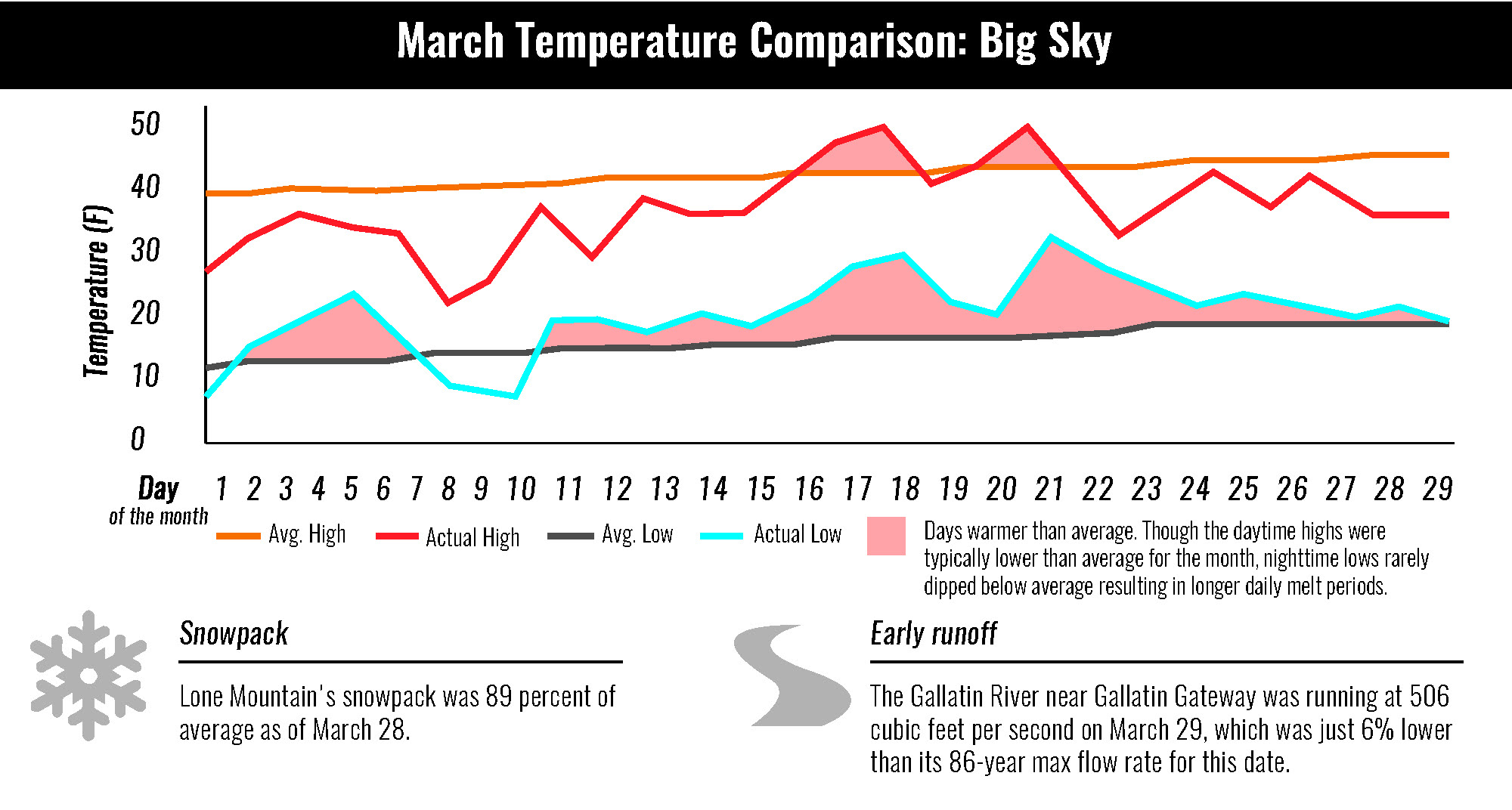 March Temperature Comparison: Big Sky

Temperature (F)

50
40
30
20
10
0

Day of the month 1 2 3 4 5 6 7 8 9 10 11 12 13 14 15 16 17 18 19 20 21 22 23 24 25 26 27 28 29

Avg. High
Actual High
Avg. Low
Actual Low
Days warmer than average. Though the daytime highs were typically lower than average for the month, nighttime lows rarely dipped below average resulting in longer daily melt periods.

Snowpack

Lone Mountain's snowpack was 89 percent of average as of March 28.

Early runoff

The Gallatin River near Gallatin Gateway was running at 506 cubic feet per second on March 29, which was just 6% lower than its 86-year max flow rate for this date.